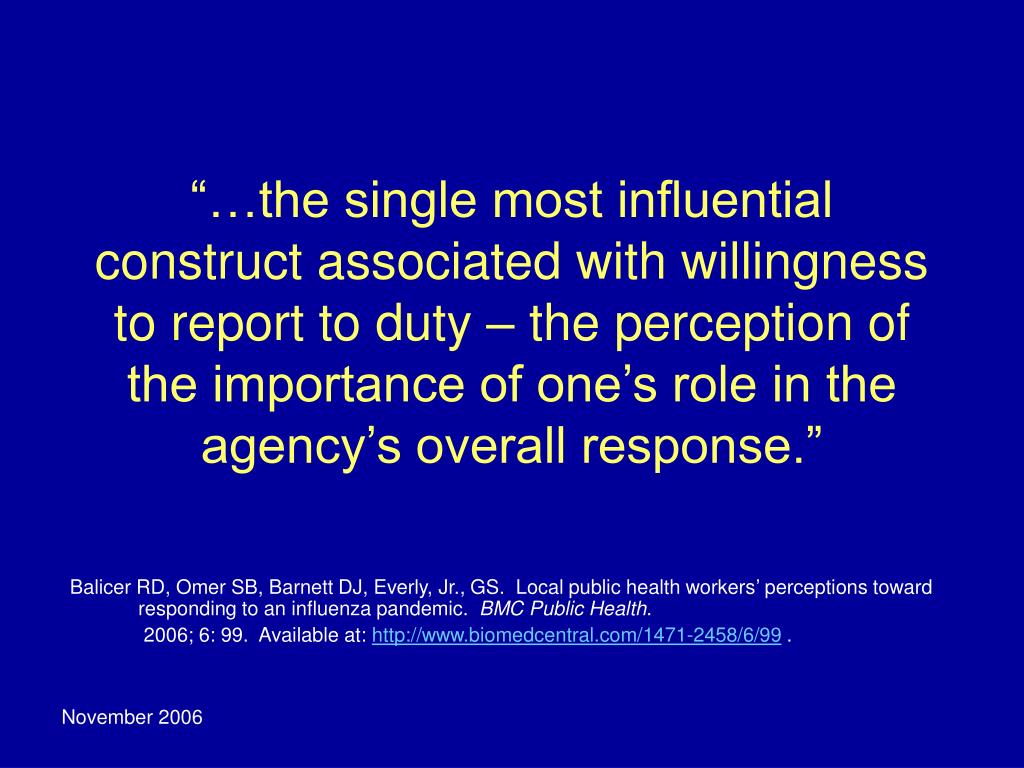 “…the single most influential construct associated with willingness to report to duty – the perception of the importance of one’s role in the agency’s overall response.”

Balicer RD, Omer SB, Barnett DJ, Everly, Jr., GS. Local public health workers’ perceptions toward responding to an influenza pandemic. BMC Public Health. 2006; 6: 99. Available at: http://www.biomedcentral.com/1471-2458/6/99 .

November 2006